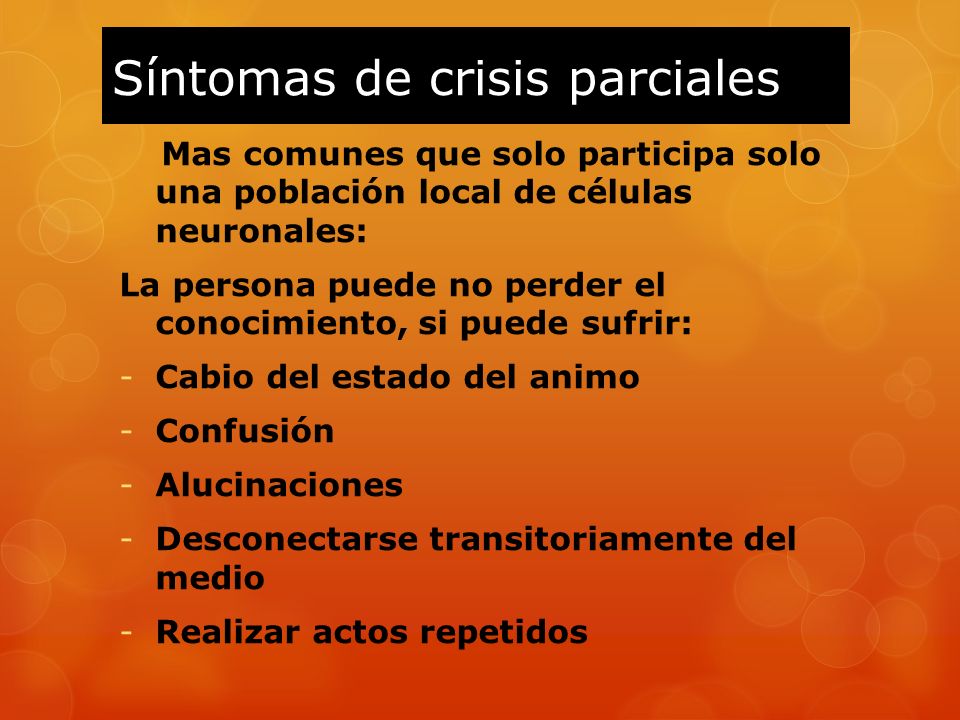 Síntomas de crisis parciales

Mas comunes que solo participa solo una población local de células neuronales:

La persona puede no perder el conocimiento, si puede sufrir:

- Cabio del estado del animo
- Confusión
- Alucinaciones
- Desconectarse transitoriamente del medio
- Realizar actos repetidos